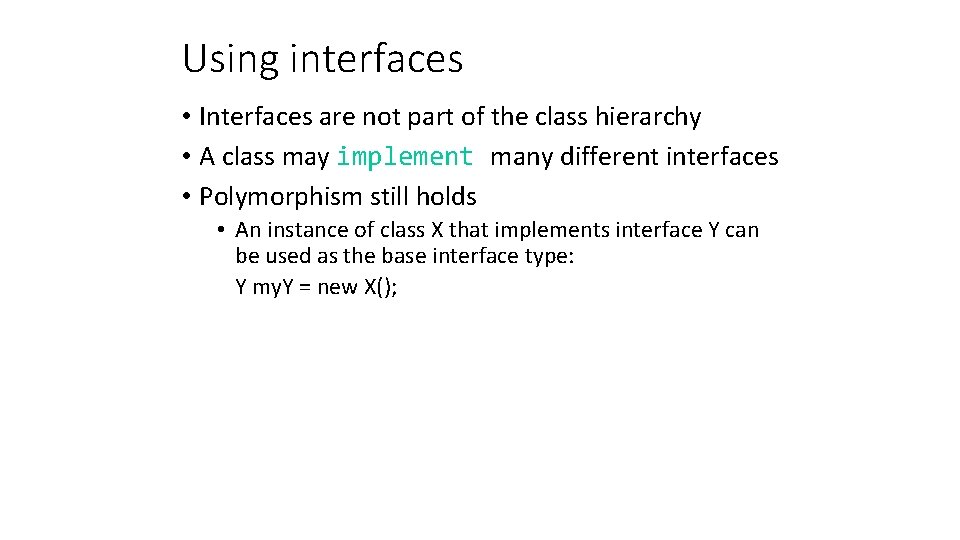 Using interfaces

• Interfaces are not part of the class hierarchy
• A class may implement many different interfaces
• Polymorphism still holds
  • An instance of class X that implements interface Y can be used as the base interface type:
  Y myY = new X();